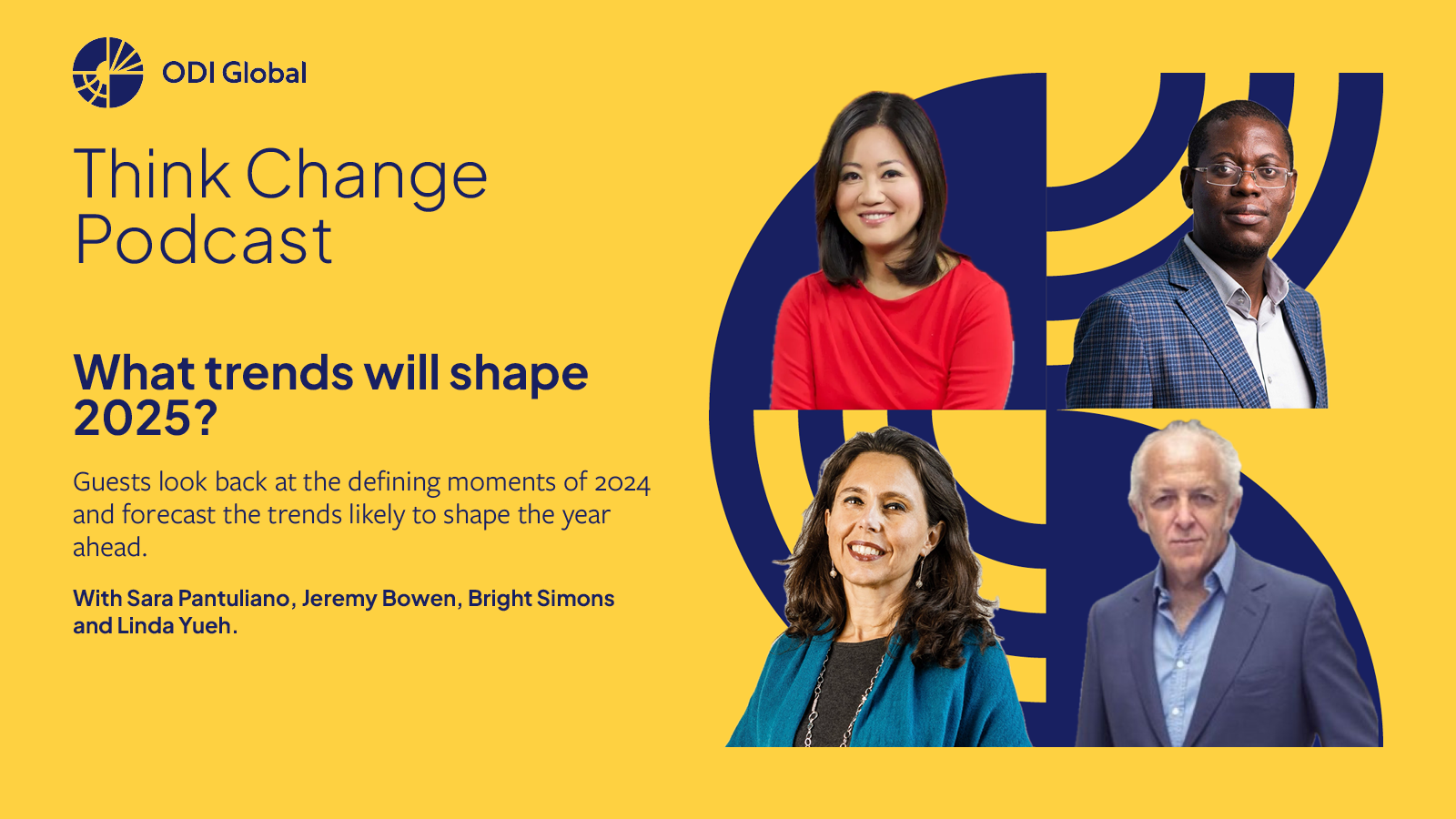 ODI Global

Think Change Podcast

What trends will shape 2025?

Guests look back at the defining moments of 2024 and forecast the trends likely to shape the year ahead.

With Sara Pantuliano, Jeremy Bowen, Bright Simons and Linda Yueh.